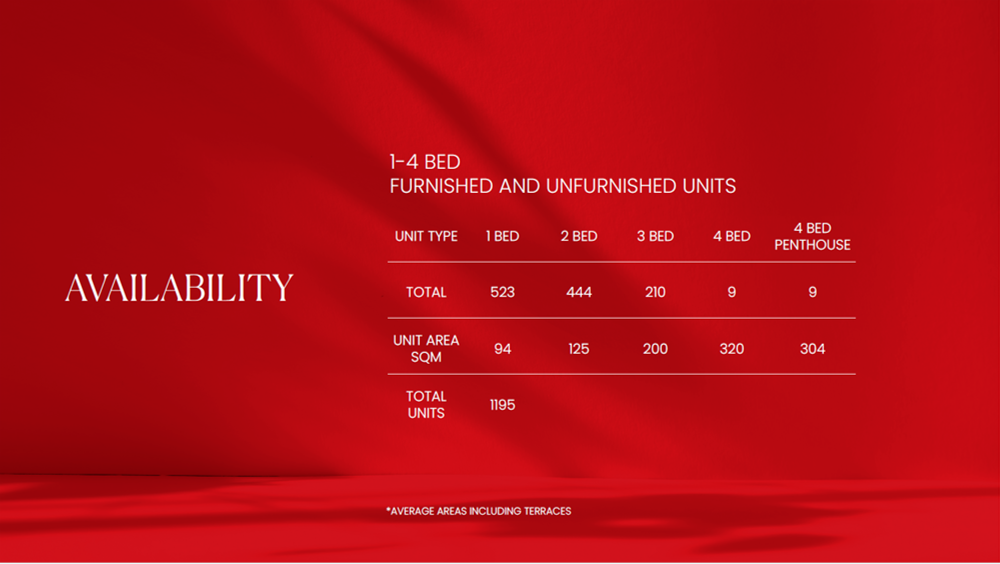 AVAILABILITY

1-4 BED
FURNISHED AND UNFURNISHED UNITS

| UNIT TYPE | 1 BED | 2 BED | 3 BED | 4 BED | 4 BED PENTHOUSE |
|---|---|---|---|---|---|
| TOTAL | 523 | 444 | 210 | 9 | 9 |
| UNIT AREA SQM | 94 | 125 | 200 | 320 | 304 |
| TOTAL UNITS | 1195 | | | | |

*AVERAGE AREAS INCLUDING TERRACES